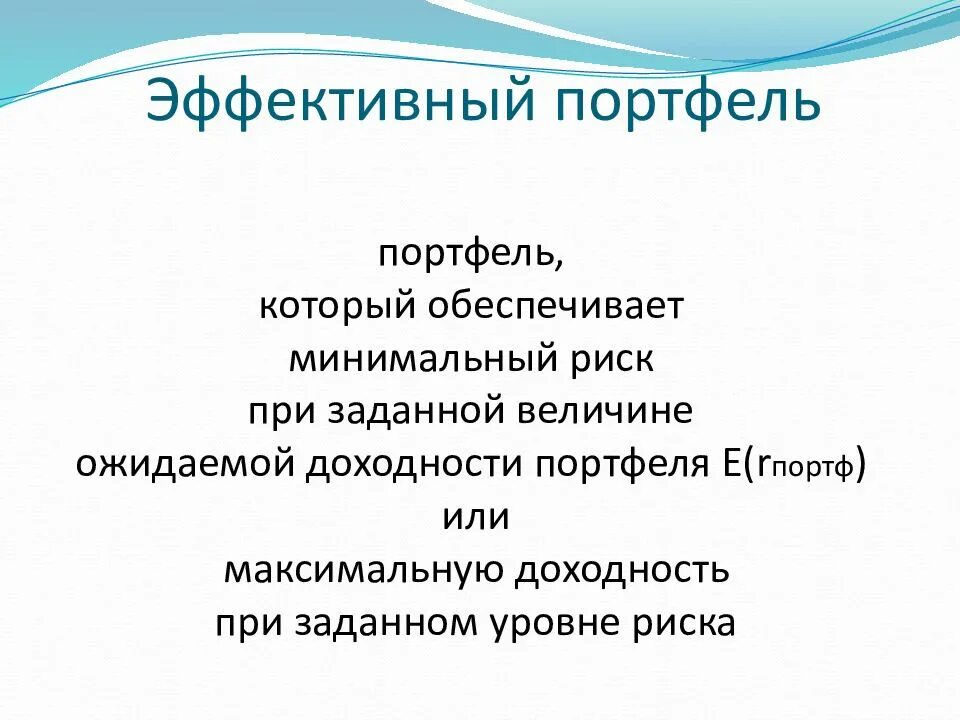 Эффективный портфель

портфель,
который обеспечивает
минимальный риск
при заданной величине
ожидаемой доходности портфеля $E(r_{портф})$
или
максимальную доходность
при заданном уровне риска